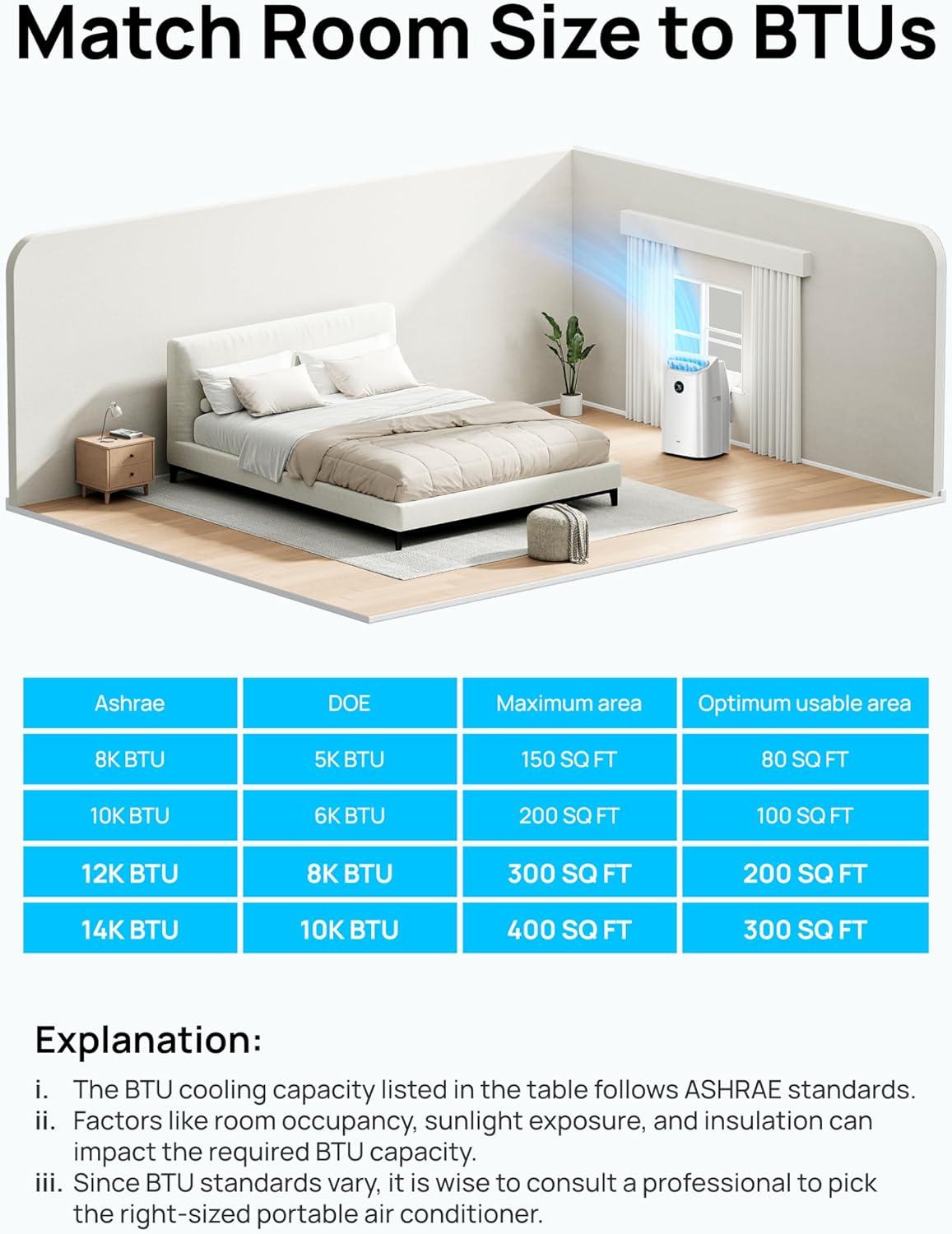 Match Room Size to BTUs

| Ashrae | DOE | Maximum area | Optimum usable area |
|---|---|---|---|
| 8K BTU | 5K BTU | 150 SQ FT | 80 SQ FT |
| 10K BTU | 6K BTU | 200 SQ FT | 100 SQ FT |
| 12K BTU | 8K BTU | 300 SQ FT | 200 SQ FT |
| 14K BTU | 10K BTU | 400 SQ FT | 300 SQ FT |

Explanation:

i. The BTU cooling capacity listed in the table follows ASHRAE standards.
ii. Factors like room occupancy, sunlight exposure, and insulation can impact the required BTU capacity.
iii. Since BTU standards vary, it is wise to consult a professional to pick the right-sized portable air conditioner.